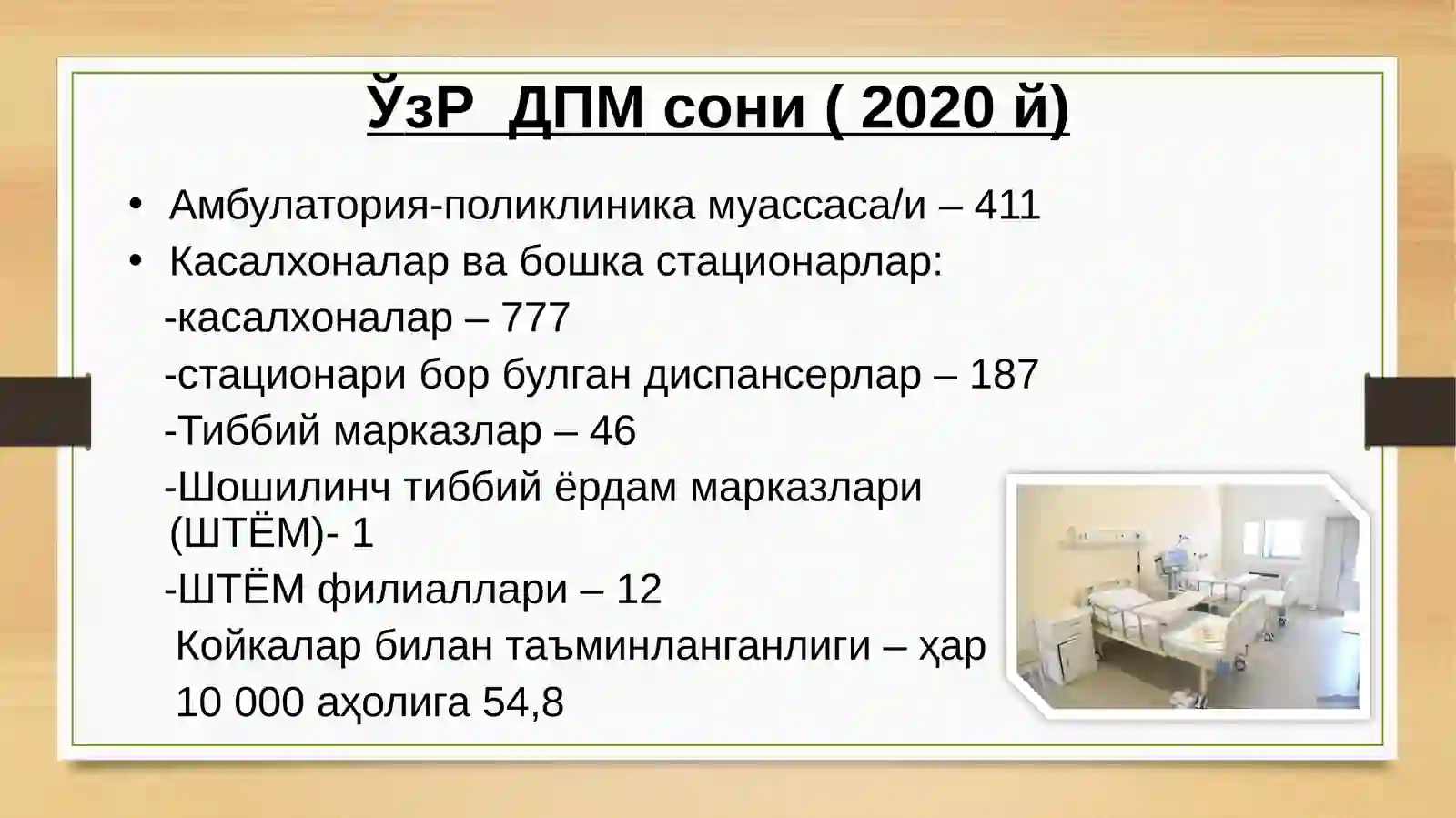 ЎзР  ДПМ сони ( 2020 й)

• Амбулатория-поликлиника муассаса/и – 411
• Касалхоналар ва бошка стационарлар:
-касалхоналар – 777
-стационари бор булган диспансерлар – 187
-Тиббий марказлар – 46
-Шошилинч тиббий ёрдам марказлари (ШТЁМ)- 1
-ШТЁМ филиаллари – 12
Койкалар билан таъминланганлиги – ҳар 10 000 аҳолига 54,8